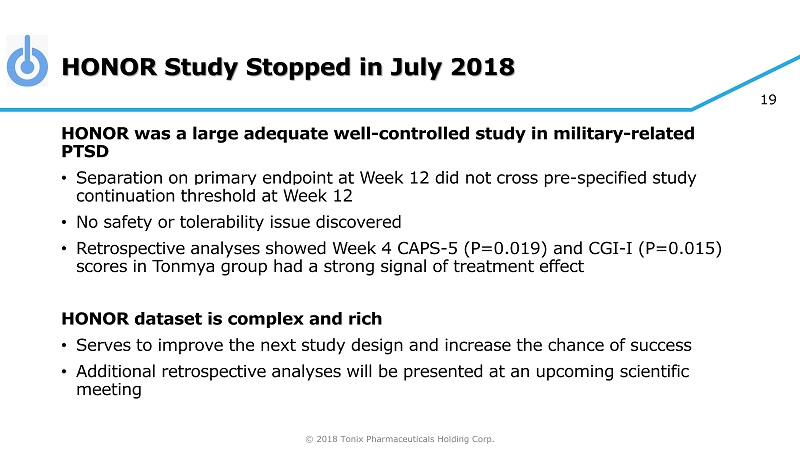 HONOR Study Stopped in July 2018

19

HONOR was a large adequate well-controlled study in military-related PTSD

• Separation on primary endpoint at Week 12 did not cross pre-specified study continuation threshold at Week 12

• No safety or tolerability issue discovered

• Retrospective analyses showed Week 4 CAPS-5 (P=0.019) and CGI-I (P=0.015) scores in Tonmya group had a strong signal of treatment effect

HONOR dataset is complex and rich

• Serves to improve the next study design and increase the chance of success

• Additional retrospective analyses will be presented at an upcoming scientific meeting

© 2018 Tonix Pharmaceuticals Holding Corp.